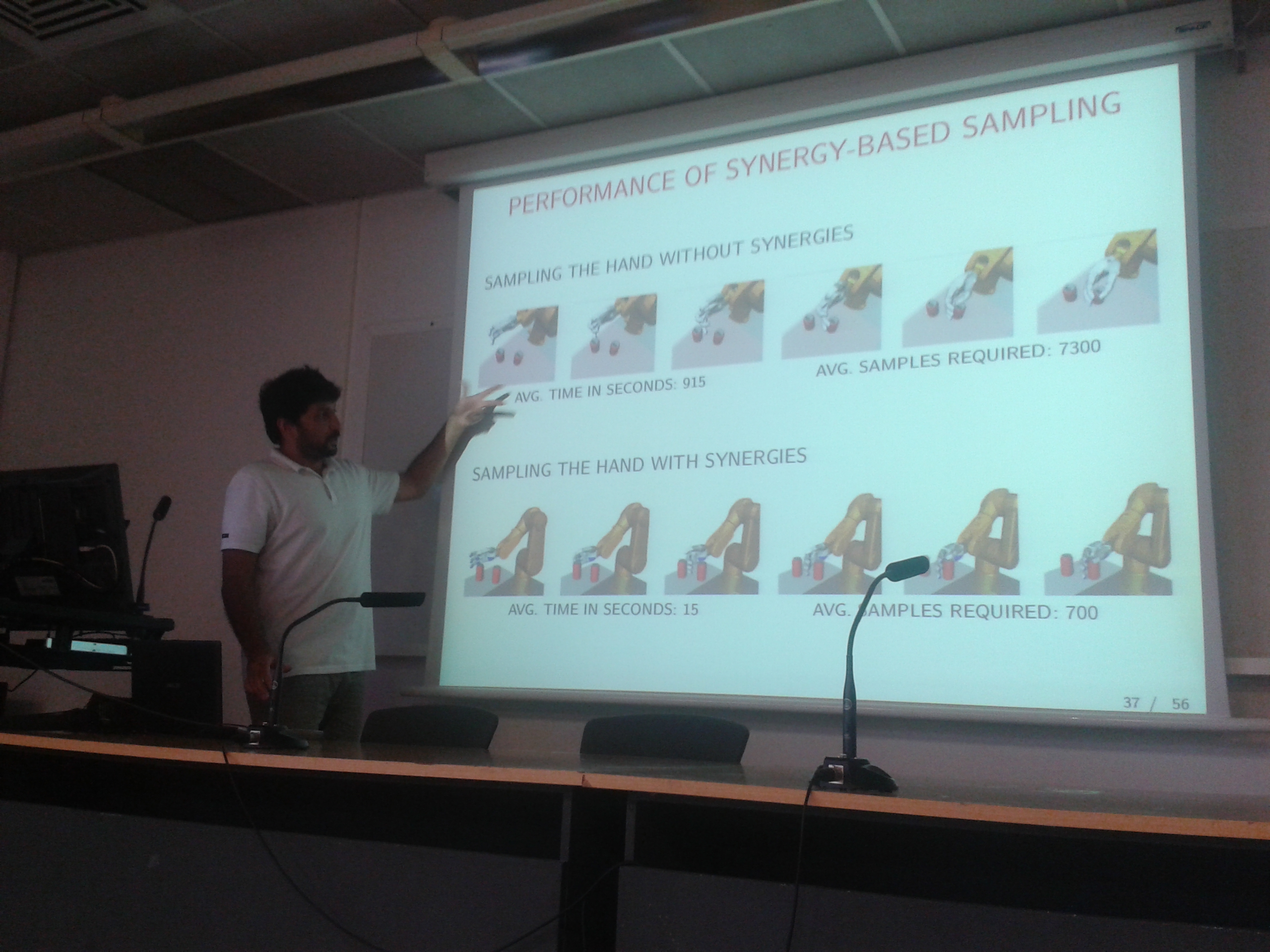 PERFORMANCE OF SYNERGY-BASED SAMPLING

SAMPLING THE HAND WITHOUT SYNERGIES

AVG. TIME IN SECONDS: 915

AVG. SAMPLES REQUIRED: 7300

SAMPLING THE HAND WITH SYNERGIES

AVG. TIME IN SECONDS: 15

AVG. SAMPLES REQUIRED: 700

37 / 56